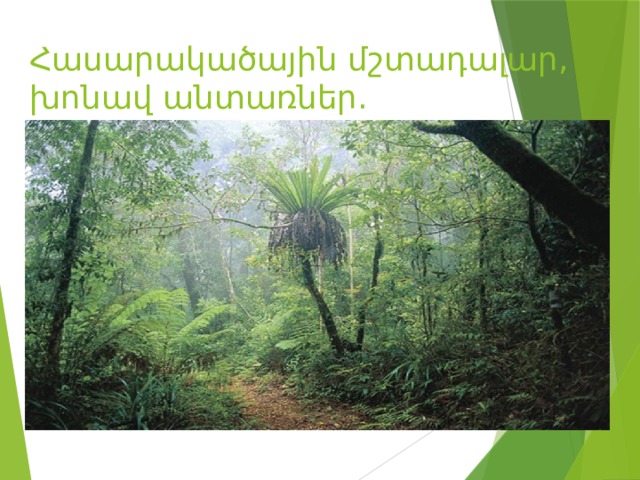 Հասարակածային մշտադալար, խոնավ անտառներ.